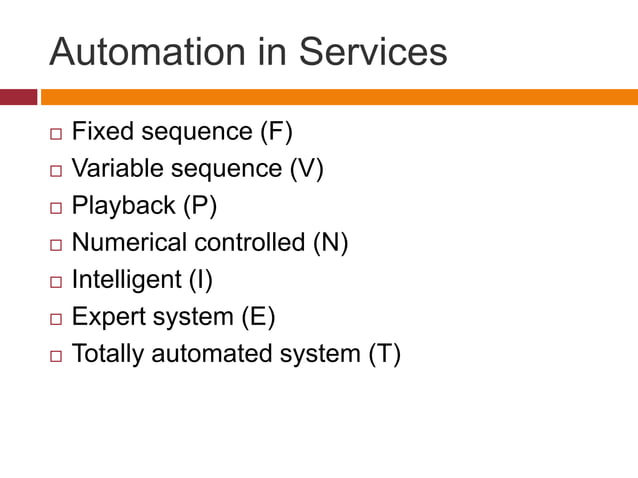 Automation in Services

- Fixed sequence (F)
- Variable sequence (V)
- Playback (P)
- Numerical controlled (N)
- Intelligent (I)
- Expert system (E)
- Totally automated system (T)